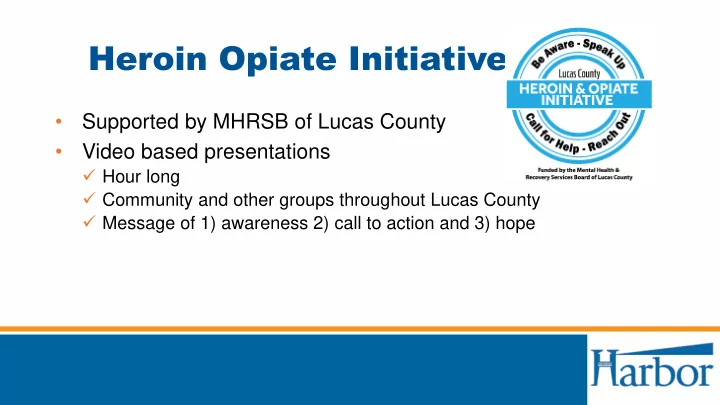 Heroin Opiate Initiative

Be Aware - Speak Up
Lucas County
HEROIN & OPIATE INITIATIVE
Call for Help - Reach Out
Funded by the Mental Health & Recovery Services Board of Lucas County

• Supported by MHRSB of Lucas County
• Video based presentations
✓ Hour long
✓ Community and other groups throughout Lucas County
✓ Message of 1) awareness 2) call to action and 3) hope

Harbor